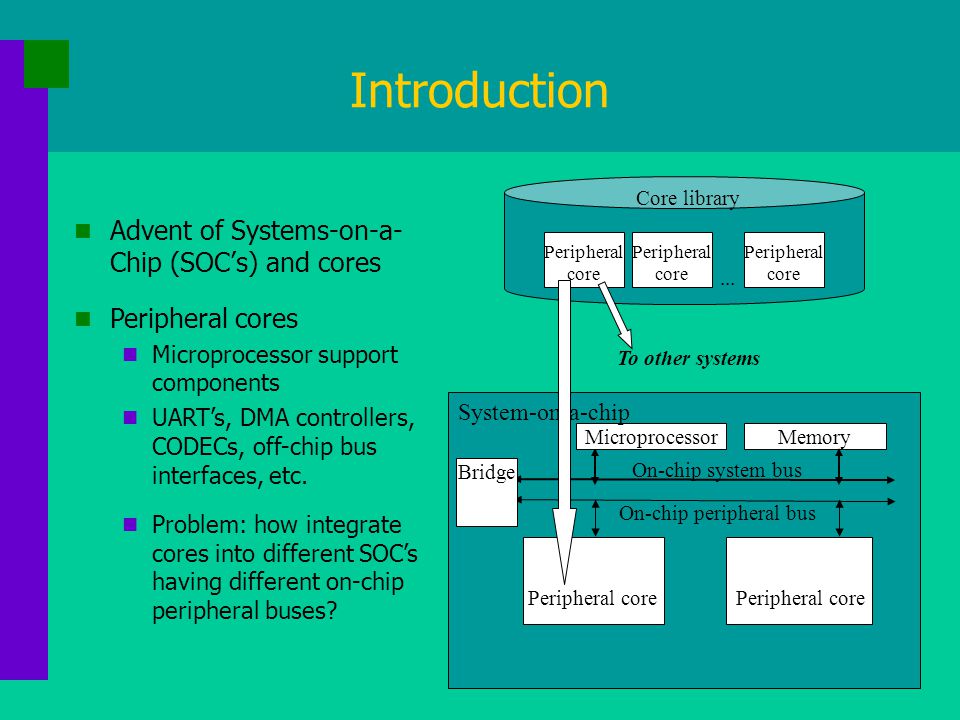 Introduction

Advent of Systems-on-a-Chip (SOC's) and cores

Peripheral cores

Microprocessor support components

UART's, DMA controllers, CODECs, off-chip bus interfaces, etc.

Problem: how integrate cores into different SOC's having different on-chip peripheral buses?

Core library

Peripheral core

Peripheral core

...

Peripheral core

To other systems

System-on-a-chip

Microprocessor

Memory

Bridge

On-chip system bus

On-chip peripheral bus

Peripheral core

Peripheral core